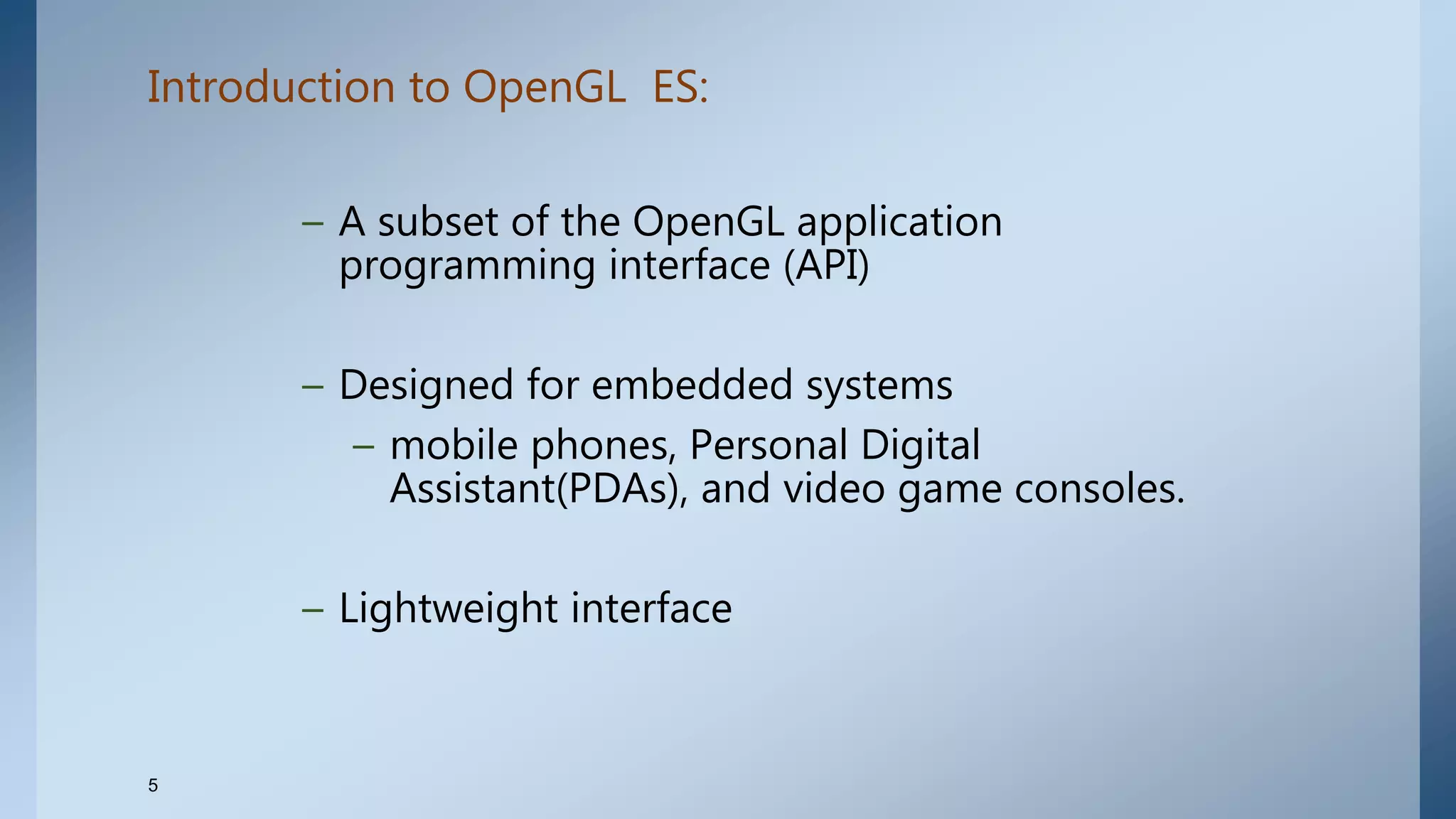 Introduction to OpenGL ES:

– A subset of the OpenGL application programming interface (API)

– Designed for embedded systems

– mobile phones, Personal Digital Assistant(PDAs), and video game consoles.

– Lightweight interface

5